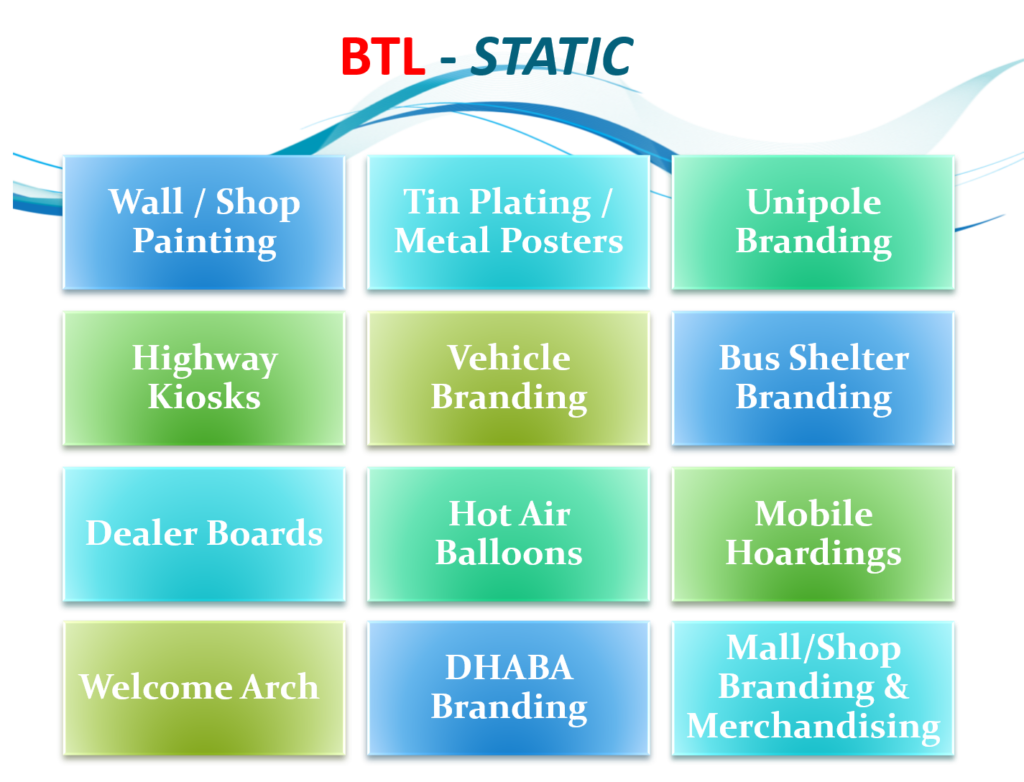 BTL - STATIC

Wall / Shop Painting

Tin Plating / Metal Posters

Unipole Branding

Highway Kiosks

Vehicle Branding

Bus Shelter Branding

Dealer Boards

Hot Air Balloons

Mobile Hoardings

Welcome Arch

DHABA Branding

Mall/Shop Branding & Merchandising